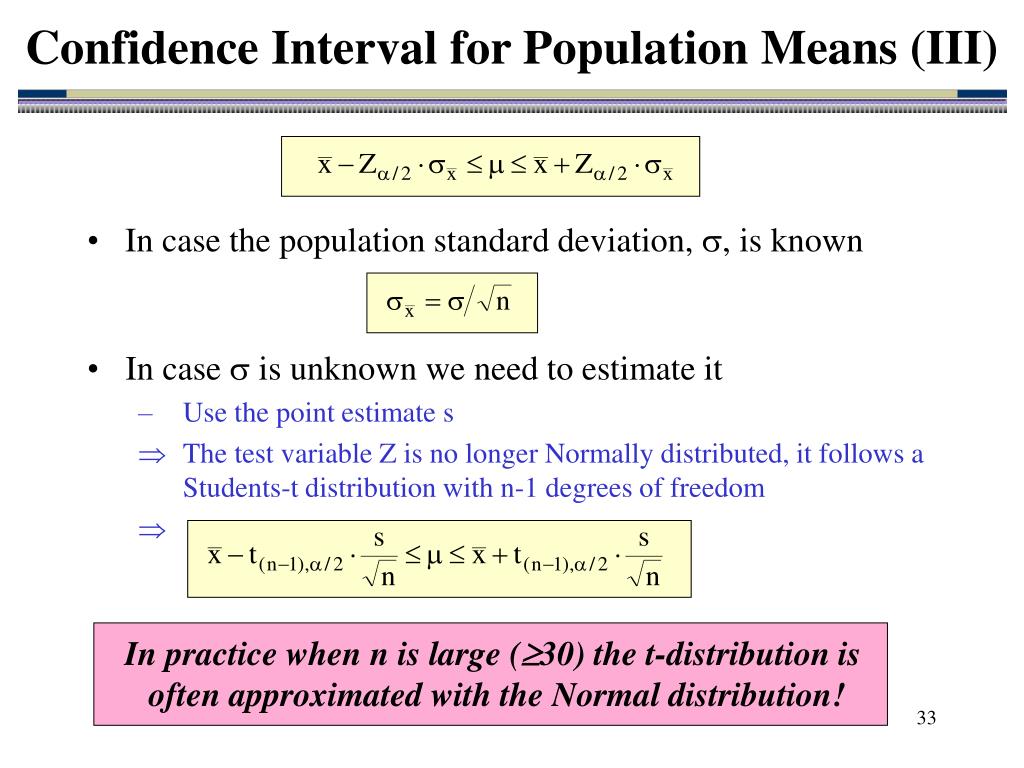 Confidence Interval for Population Means (III)

$\bar{x} - Z_{\alpha/2} \cdot \sigma_{\bar{x}} \leq \mu \leq \bar{x} + Z_{\alpha/2} \cdot \sigma_{\bar{x}}$

• In case the population standard deviation, $\sigma$, is known

$\sigma_{\bar{x}} = \sigma / \sqrt{n}$

• In case $\sigma$ is unknown we need to estimate it

– Use the point estimate s

$\Rightarrow$ The test variable Z is no longer Normally distributed, it follows a Students-t distribution with n-1 degrees of freedom

$\Rightarrow$ $\bar{x} - t_{(n-1),\alpha/2} \cdot \frac{s}{\sqrt{n}} \leq \mu \leq \bar{x} + t_{(n-1),\alpha/2} \cdot \frac{s}{\sqrt{n}}$

In practice when n is large ($\geq$30) the t-distribution is often approximated with the Normal distribution!

33